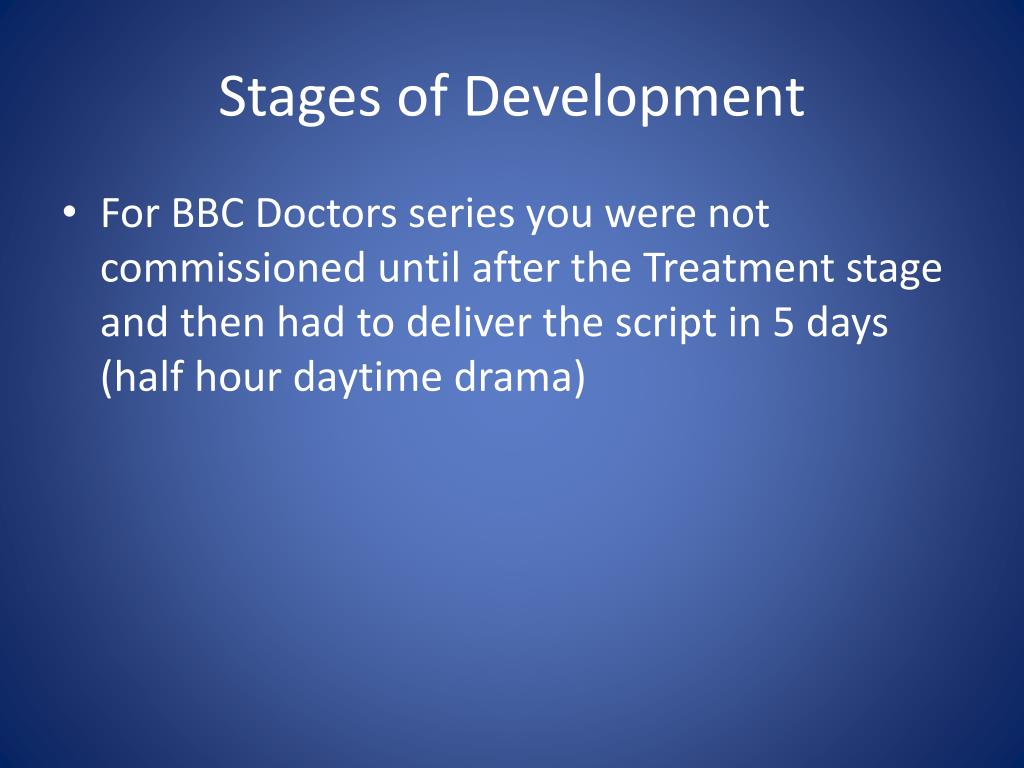 Stages of Development

• For BBC Doctors series you were not commissioned until after the Treatment stage and then had to deliver the script in 5 days (half hour daytime drama)